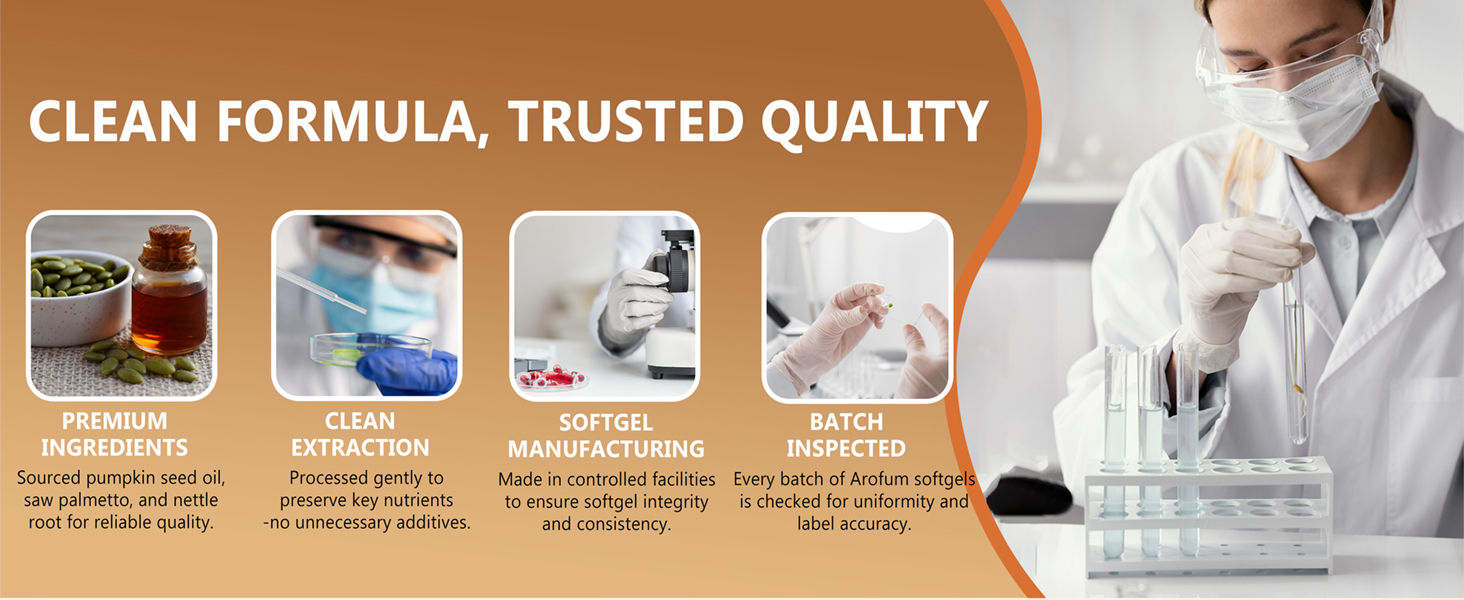 CLEAN FORMULA, TRUSTED QUALITY

PREMIUM INGREDIENTS
Sourced pumpkin seed oil, saw palmetto, and nettle root for reliable quality.

CLEAN EXTRACTION
Processed gently to preserve key nutrients -no unnecessary additives.

SOFTGEL MANUFACTURING
Made in controlled facilities to ensure softgel integrity and consistency.

BATCH INSPECTED
Every batch of Arofum softgels is checked for uniformity and label accuracy.